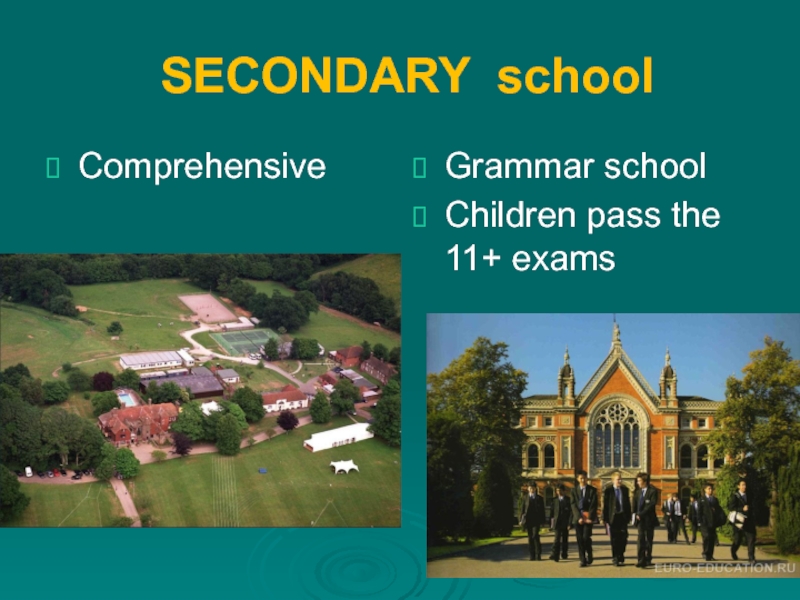 SECONDARY school

Comprehensive

Grammar school

Children pass the 11+ exams

EURO-EDUCATION.RU